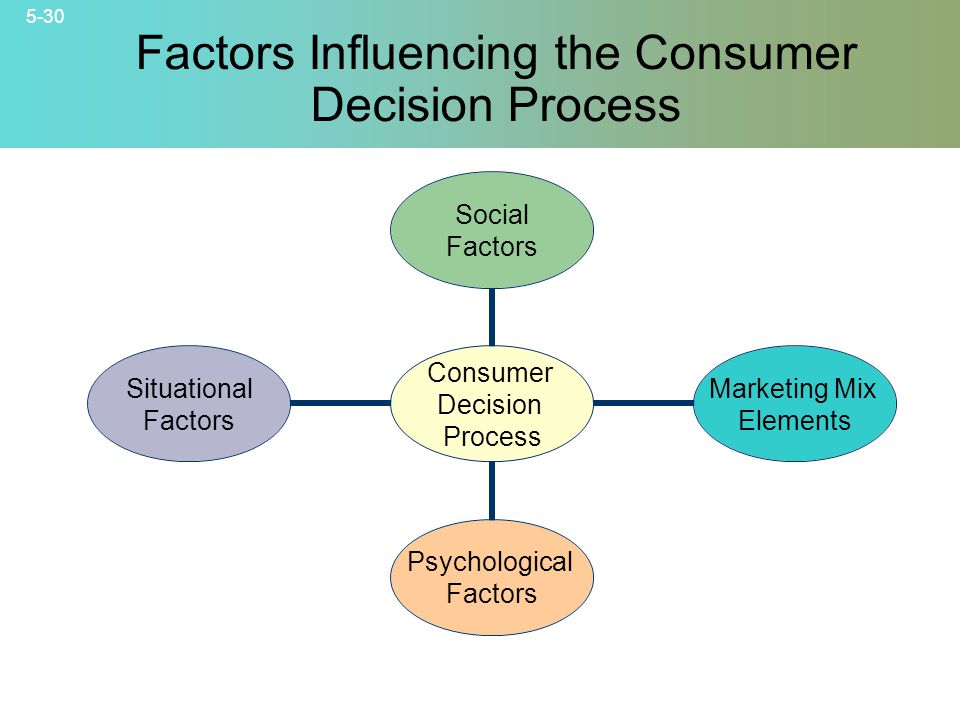 5-30

Factors Influencing the Consumer Decision Process

Social Factors

Situational Factors

Consumer Decision Process

Marketing Mix Elements

Psychological Factors